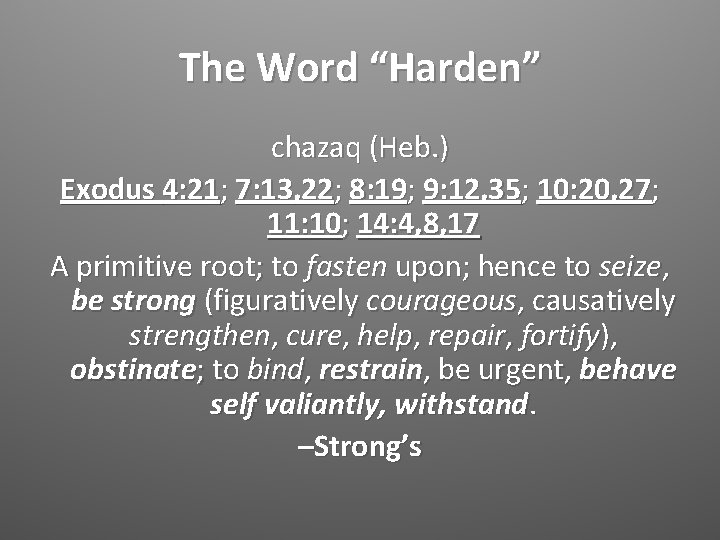 The Word “Harden”

chazaq (Heb.)

Exodus 4:21; 7:13,22; 8:19; 9:12,35; 10:20,27; 11:10; 14:4,8,17

A primitive root; to fasten upon; hence to seize, be strong (figuratively courageous, causatively strengthen, cure, help, repair, fortify), obstinate; to bind, restrain, be urgent, behave self valiantly, withstand.

–Strong’s